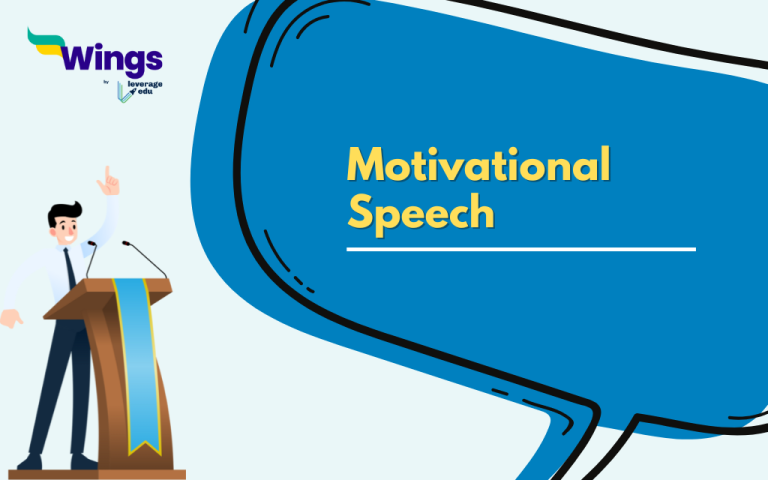 Wings
by leverage edu

Motivational Speech